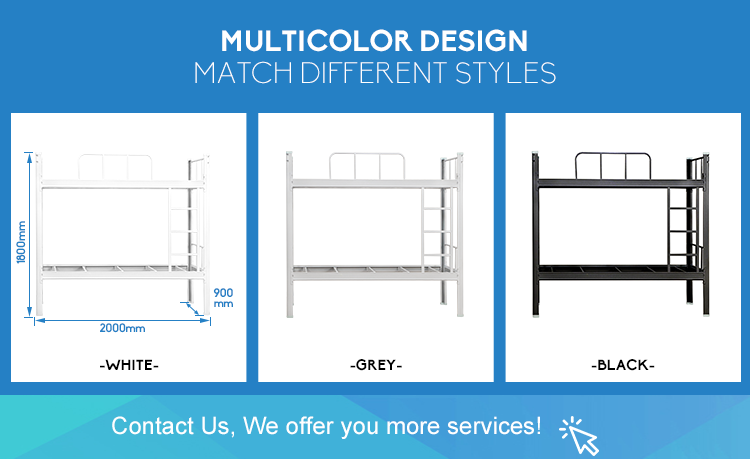 MULTICOLOR DESIGN
MATCH DIFFERENT STYLES

1800mm
900 mm
2000mm

-WHITE-

-GREY-

-BLACK-

Contact Us, We offer you more services!